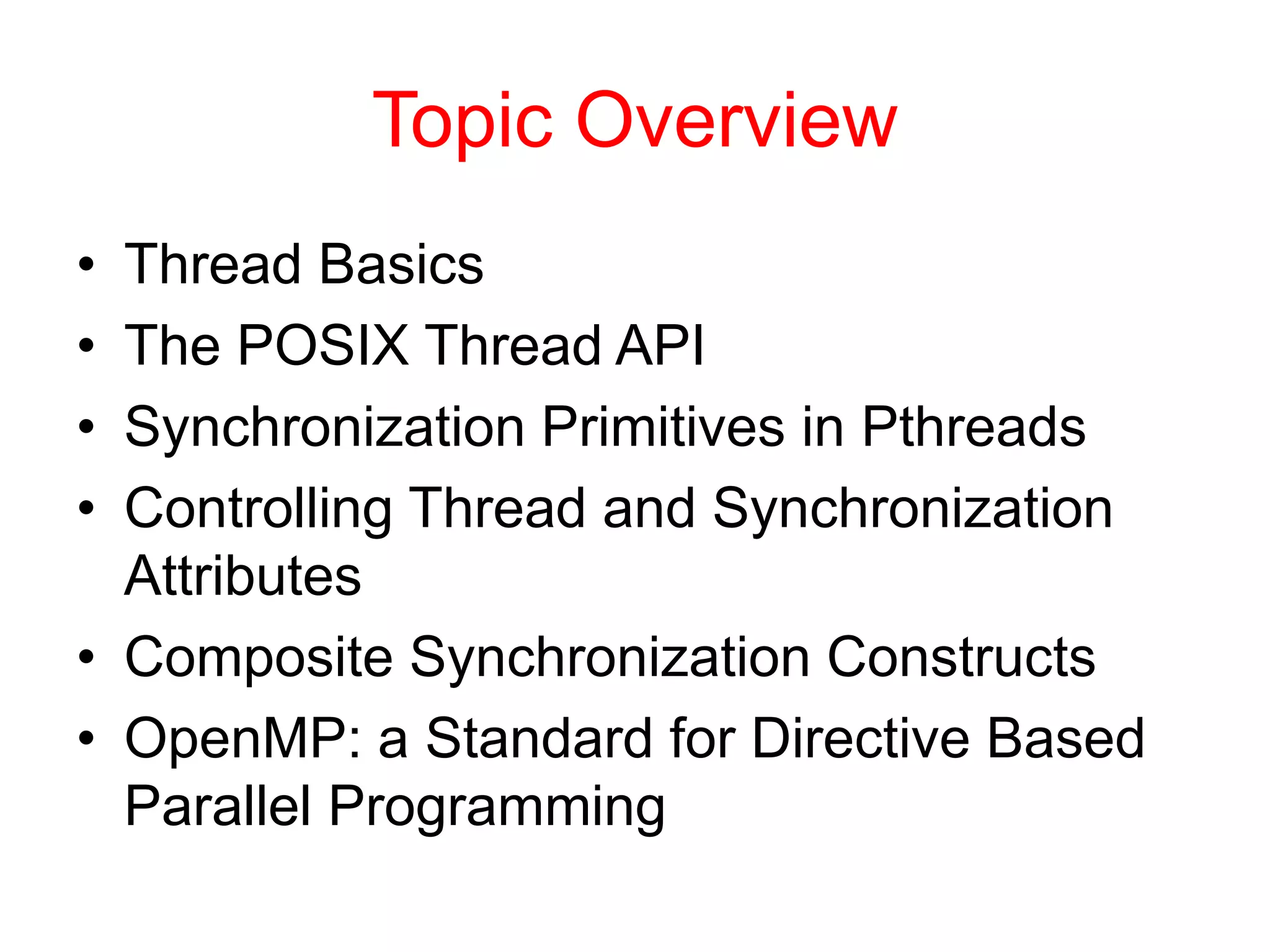 Topic Overview

• Thread Basics
• The POSIX Thread API
• Synchronization Primitives in Pthreads
• Controlling Thread and Synchronization Attributes
• Composite Synchronization Constructs
• OpenMP: a Standard for Directive Based Parallel Programming